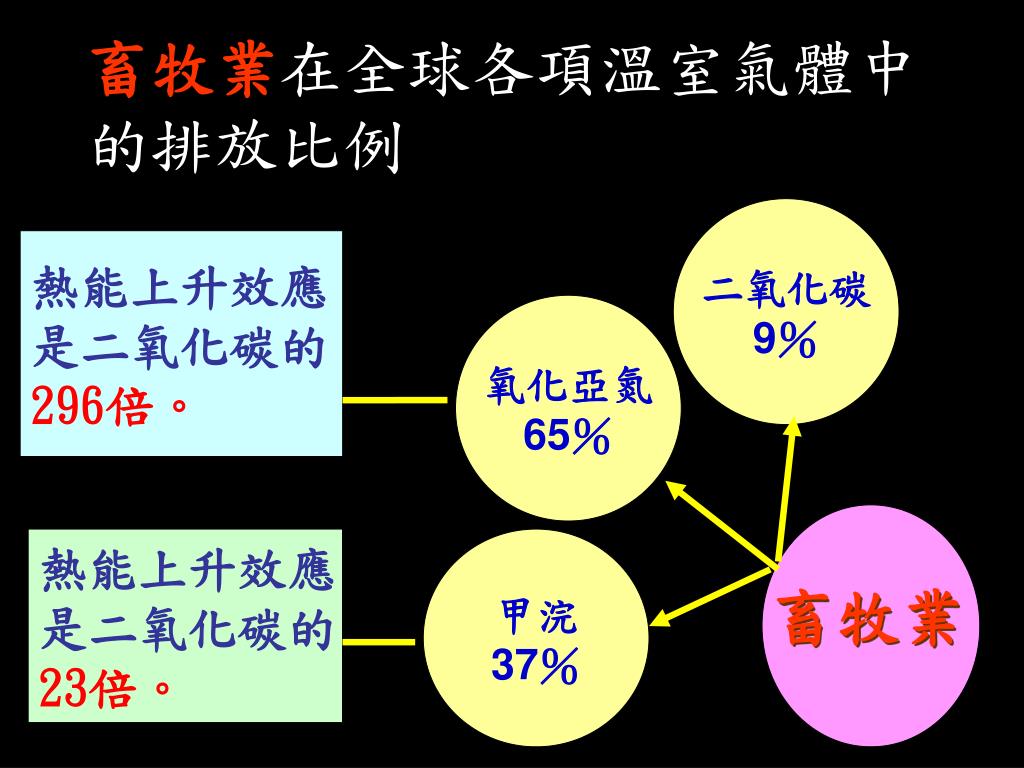 畜牧業在全球各項溫室氣體中的排放比例

熱能上升效應是二氧化碳的296倍。

熱能上升效應是二氧化碳的23倍。

二氧化碳
9%

氧化亞氮
65%

甲烷
37%

畜牧業